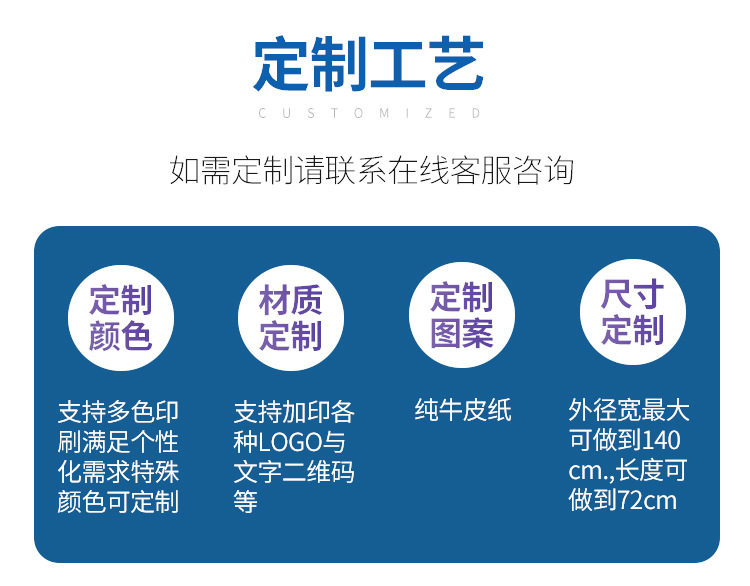 定制工艺
CUSTOMIZED

如需定制请联系在线客服咨询

定制颜色

支持多色印刷满足个性化需求特殊颜色可定制

材质定制

支持加印各种LOGO与文字二维码等

定制图案

纯牛皮纸

尺寸定制

外径宽最大可做到140cm.,长度可做到72cm